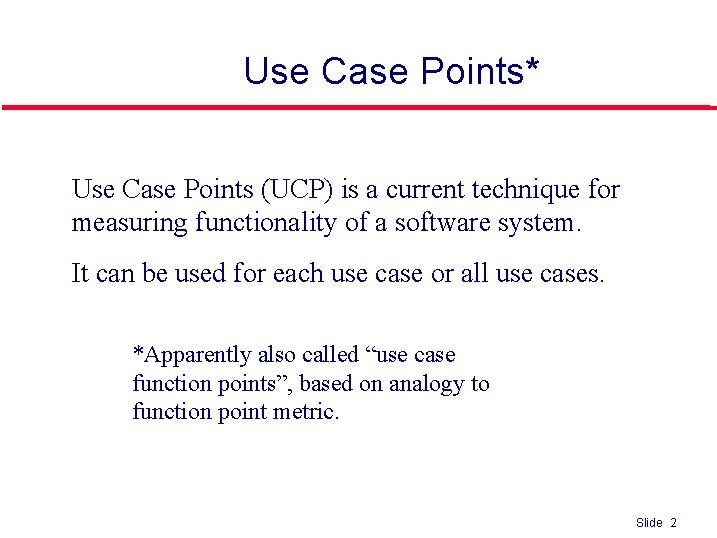 Use Case Points*

Use Case Points (UCP) is a current technique for measuring functionality of a software system.

It can be used for each use case or all use cases.

*Apparently also called “use case function points”, based on analogy to function point metric.

Slide 2